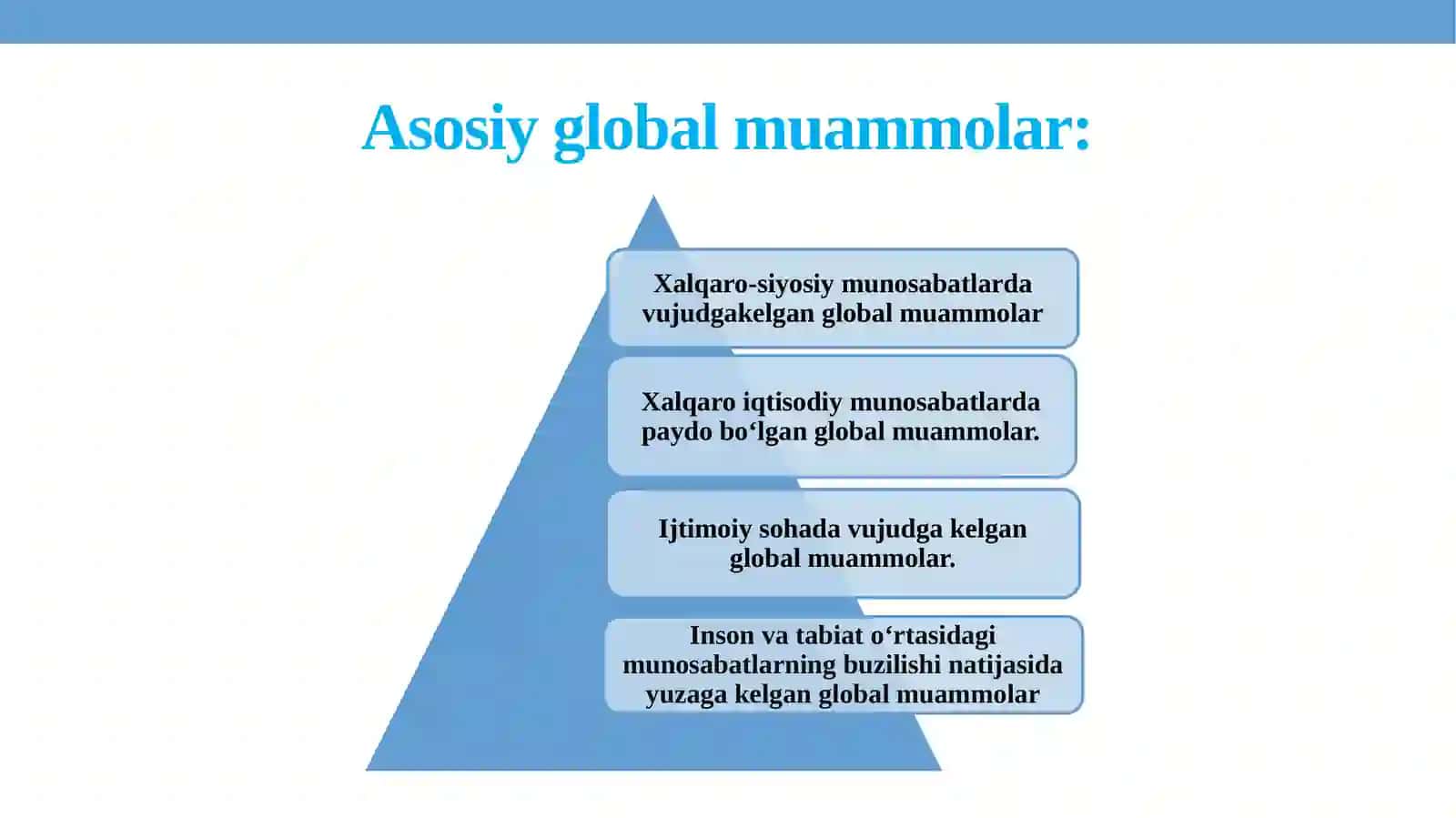 Asosiy global muammolar:

Xalqaro-siyosiy munosabatlarda vujudgakelgan global muammolar

Xalqaro iqtisodiy munosabatlarda paydo bo‘lgan global muammolar.

Ijtimoiy sohada vujudga kelgan global muammolar.

Inson va tabiat o‘rtasidagi munosabatlarning buzilishi natijasida yuzaga kelgan global muammolar